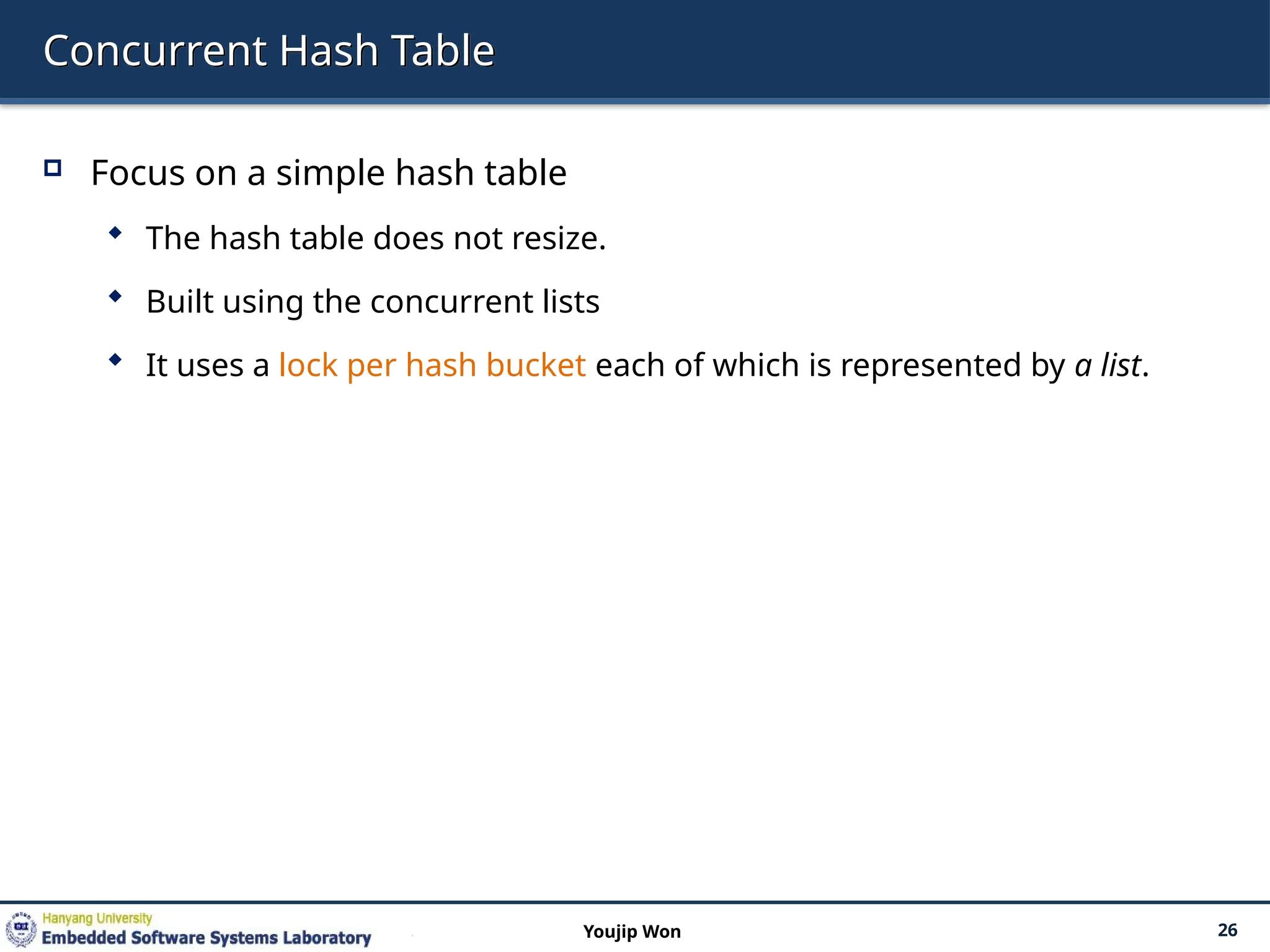 Concurrent Hash Table

Focus on a simple hash table

The hash table does not resize.

Built using the concurrent lists

It uses a lock per hash bucket each of which is represented by a list.

Hanyang University
Embedded Software Systems Laboratory

Youjip Won

26